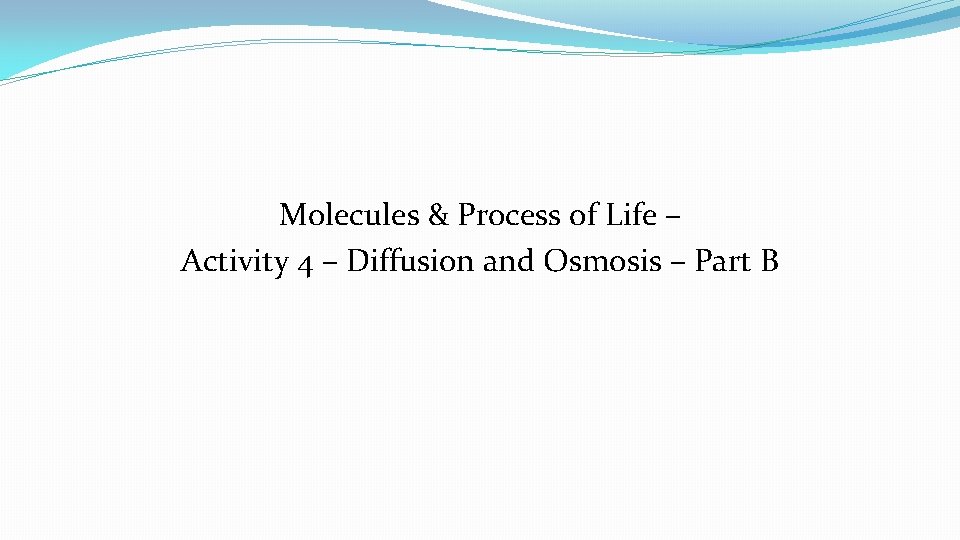 Molecules & Process of Life –
Activity 4 – Diffusion and Osmosis – Part B